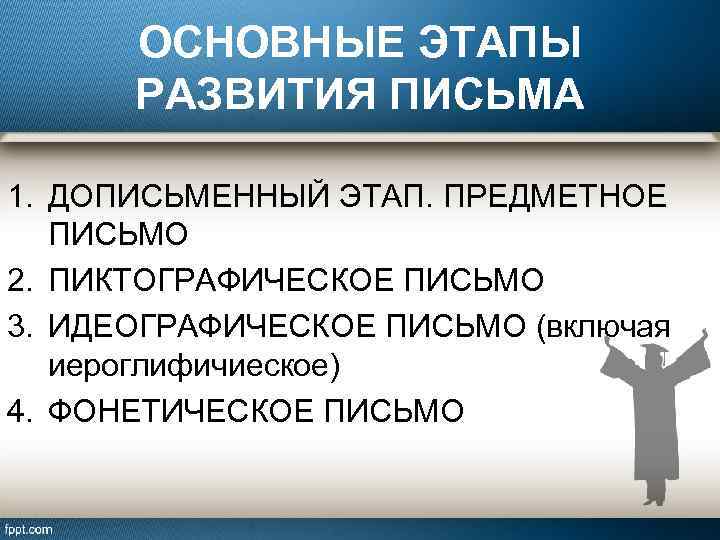 ОСНОВНЫЕ ЭТАПЫ РАЗВИТИЯ ПИСЬМА

1. ДОПИСЬМЕННЫЙ ЭТАП. ПРЕДМЕТНОЕ ПИСЬМО
2. ПИКТОГРАФИЧЕСКОЕ ПИСЬМО
3. ИДЕОГРАФИЧЕСКОЕ ПИСЬМО (включая иероглифичиеское)
4. ФОНЕТИЧЕСКОЕ ПИСЬМО

fppt.com